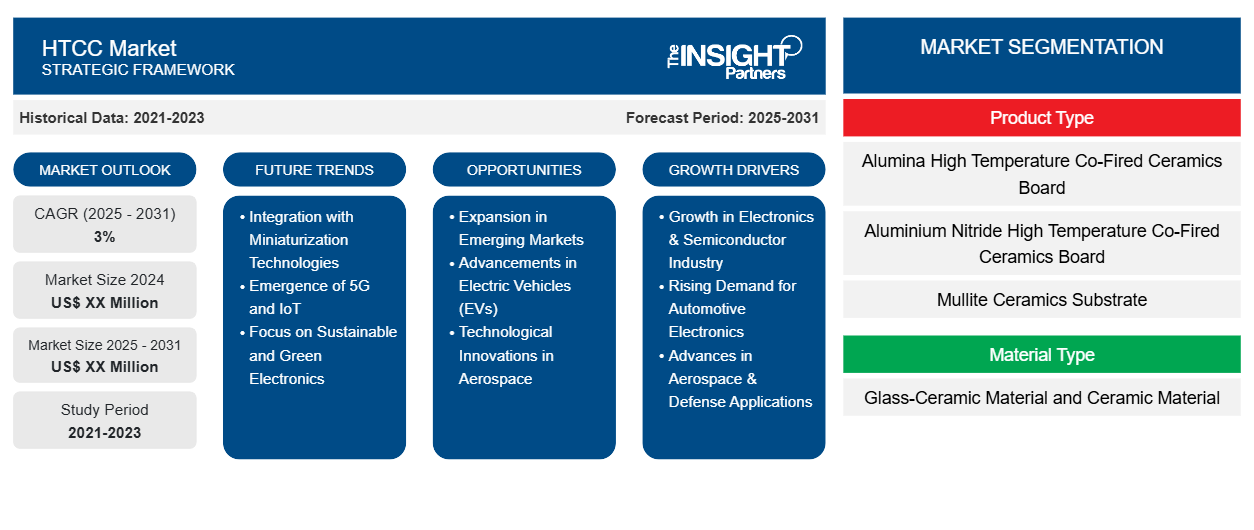 HTCC Market
STRATEGIC FRAMEWORK

The INSIGHT Partners

Historical Data: 2021-2023

Forecast Period: 2025-2031

MARKET OUTLOOK

CAGR (2025 - 2031)
3%

Market Size 2024
US$ XX Million

Market Size 2025 - 2031
US$ XX Million

Study Period
2021-2023

FUTURE TRENDS

• Integration with Miniaturization Technologies
• Emergence of 5G and IoT
• Focus on Sustainable and Green Electronics

OPPORTUNITIES

• Expansion in Emerging Markets
• Advancements in Electric Vehicles (EVs)
• Technological Innovations in Aerospace

GROWTH DRIVERS

• Growth in Electronics & Semiconductor Industry
• Rising Demand for Automotive Electronics
• Advances in Aerospace & Defense Applications

MARKET SEGMENTATION

Product Type

Alumina High Temperature Co-Fired Ceramics Board

Aluminium Nitride High Temperature Co-Fired Ceramics Board

Mullite Ceramics Substrate

Material Type

Glass-Ceramic Material and Ceramic Material